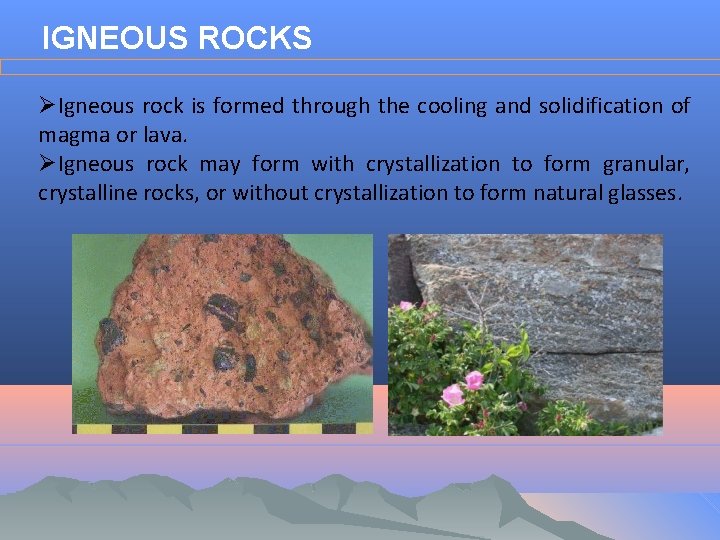 IGNEOUS ROCKS

➢Igneous rock is formed through the cooling and solidification of magma or lava.
➢Igneous rock may form with crystallization to form granular, crystalline rocks, or without crystallization to form natural glasses.